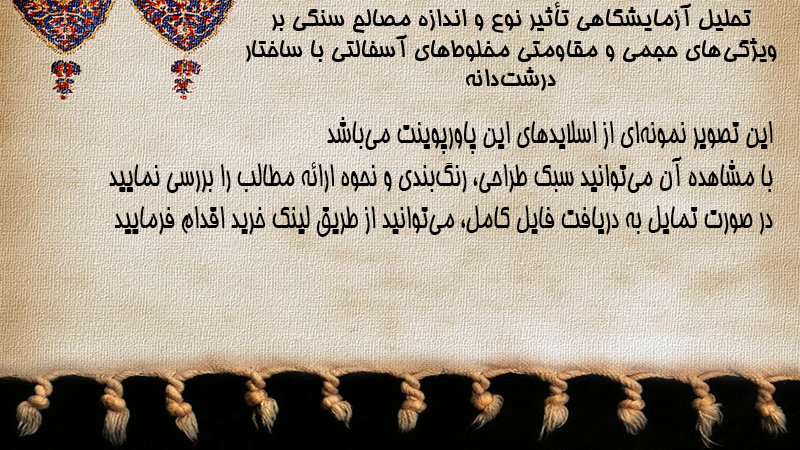 تحلیل آزمایشگاهی تأثیر نوع و اندازه مصالح سنگی بر ویژگی‌های حجمی و مقاومتی مخلوط‌های آسفالتی با ساختار درشت‌دانه

این تصویر نمونه‌ای از اسلایدهای این پاورپوینت می‌باشد
با مشاهده آن می‌توانید سبک طراحی، رنگ‌بندی و نحوه ارائه مطالب را بررسی نمایید
در صورت تمایل به دریافت فایل کامل، می‌توانید از طریق لینک خرید اقدام فرمایید